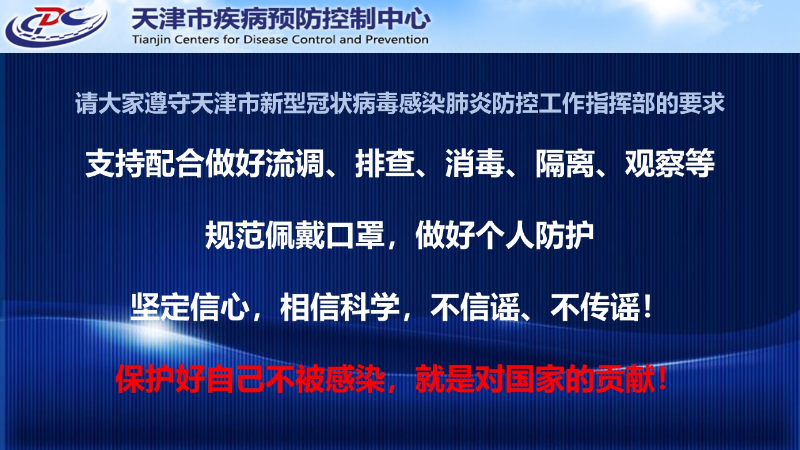 CDC 天津市疾病预防控制中心
Tianjin Centers for Disease Control and Prevention

请大家遵守天津市新型冠状病毒感染肺炎防控工作指挥部的要求

支持配合做好流调、排查、消毒、隔离、观察等

规范佩戴口罩，做好个人防护

坚定信心，相信科学，不信谣、不传谣！

保护好自己不被感染，就是对国家的贡献！